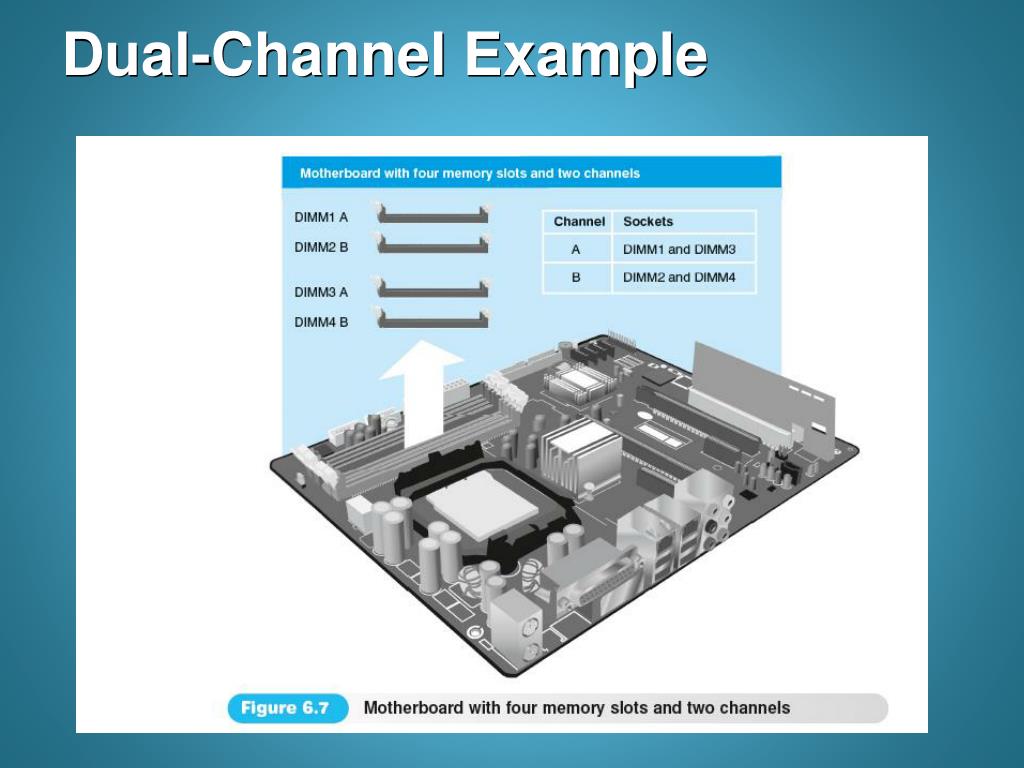 Dual-Channel Example

Motherboard with four memory slots and two channels

DIMM1 A

DIMM2 B

DIMM3 A

DIMM4 B

| Channel | Sockets |
|---|---|
| A | DIMM1 and DIMM3 |
| B | DIMM2 and DIMM4 |

Figure 6.7 Motherboard with four memory slots and two channels